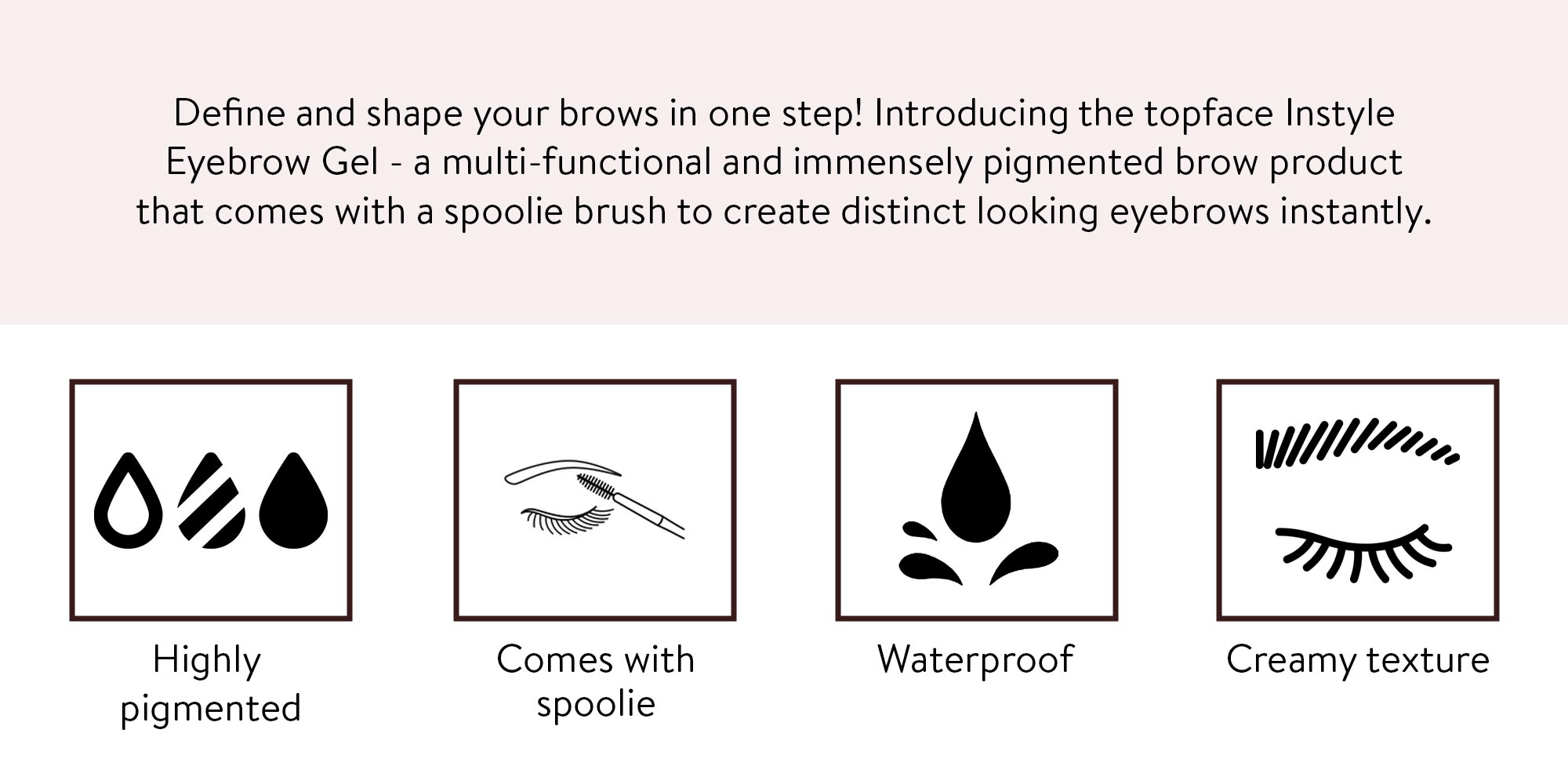 Define and shape your brows in one step! Introducing the topface Instyle Eyebrow Gel - a multi-functional and immensely pigmented brow product that comes with a spoolie brush to create distinct looking eyebrows instantly.

Highly pigmented

Comes with spoolie

Waterproof

Creamy texture